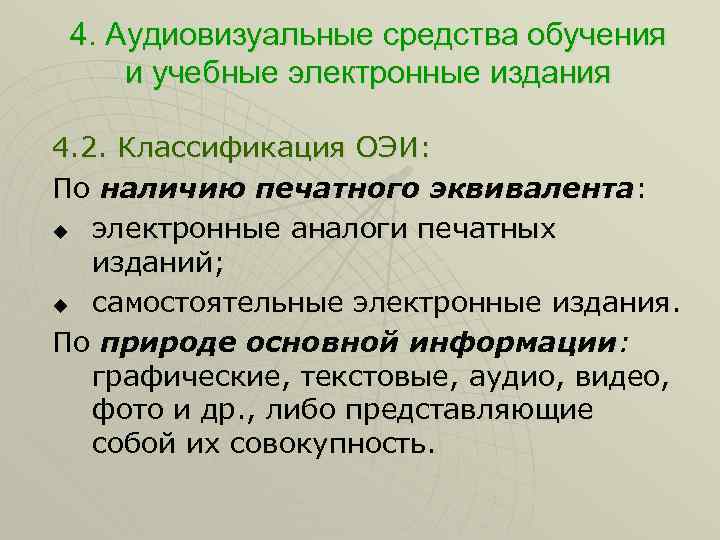 4. Аудиовизуальные средства обучения и учебные электронные издания

4.2. Классификация ОЭИ:

По наличию печатного эквивалента:

◆ электронные аналоги печатных изданий;

◆ самостоятельные электронные издания.

По природе основной информации: графические, текстовые, аудио, видео, фото и др., либо представляющие собой их совокупность.